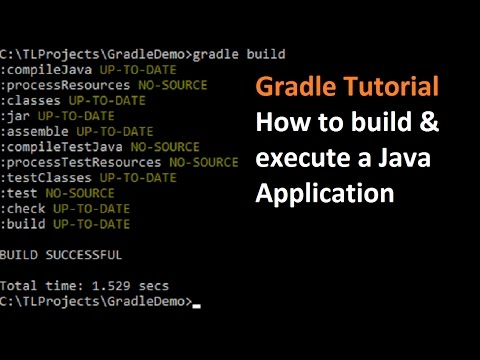 C:\TLProjects\GradleDemo>gradle build
:compileJava UP-TO-DATE
:processResources NO-SOURCE
:classes UP-TO-DATE
:jar UP-TO-DATE
:assemble UP-TO-DATE
:compileTestJava NO-SOURCE
:processTestResources NO-SOURCE
:testClasses UP-TO-DATE
:test NO-SOURCE
:check UP-TO-DATE
:build UP-TO-DATE

BUILD SUCCESSFUL

Total time: 1.529 secs
C:\TLProjects\GradleDemo>

Gradle Tutorial
How to build & execute a Java Application